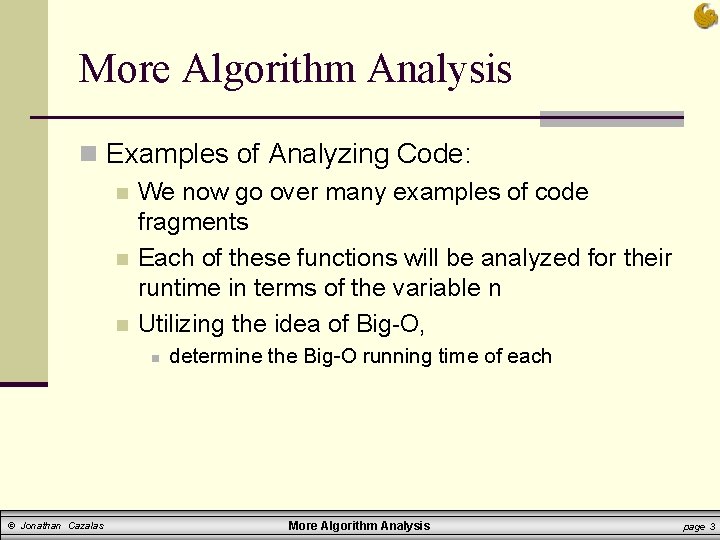 More Algorithm Analysis

Examples of Analyzing Code:

We now go over many examples of code fragments

Each of these functions will be analyzed for their runtime in terms of the variable n

Utilizing the idea of Big-O,

determine the Big-O running time of each

© Jonathan Cazalas More Algorithm Analysis page 3